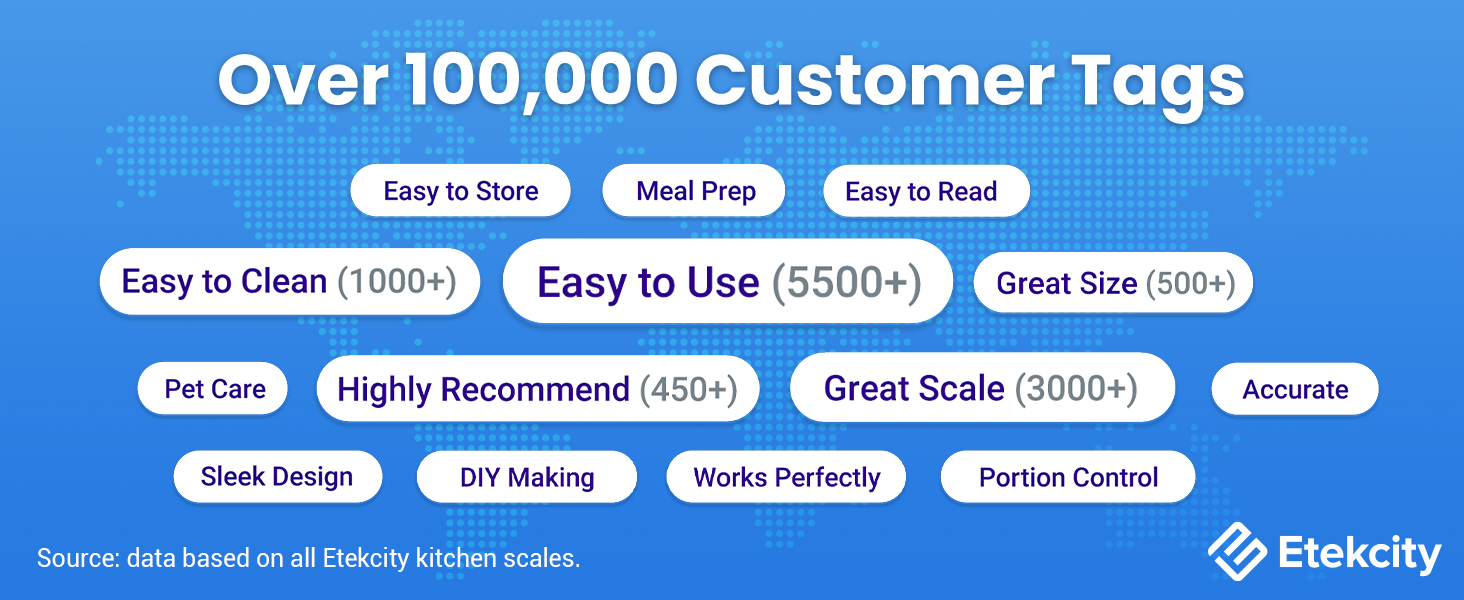 Over 100,000 Customer Tags

Easy to Store
Meal Prep
Easy to Read
Easy to Clean (1000+)
Easy to Use (5500+)
Great Size (500+)
Pet Care
Highly Recommend (450+)
Great Scale (3000+)
Accurate
Sleek Design
DIY Making
Works Perfectly
Portion Control

Source: data based on all Etekcity kitchen scales.

Etekcity